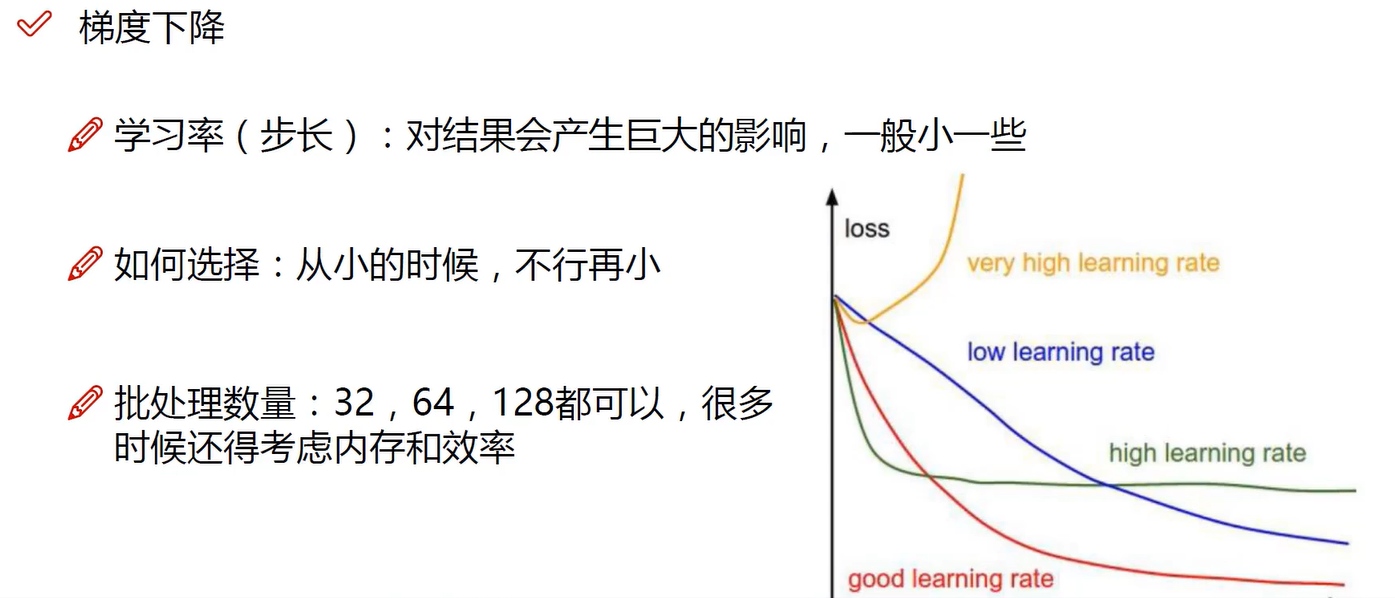 梯度下降

学习率（步长）：对结果会产生巨大的影响，一般小一些

如何选择：从小的时候，不行再小

批处理数量：32，64，128都可以，很多时候还得考虑内存和效率

loss

very high learning rate

low learning rate

high learning rate

good learning rate